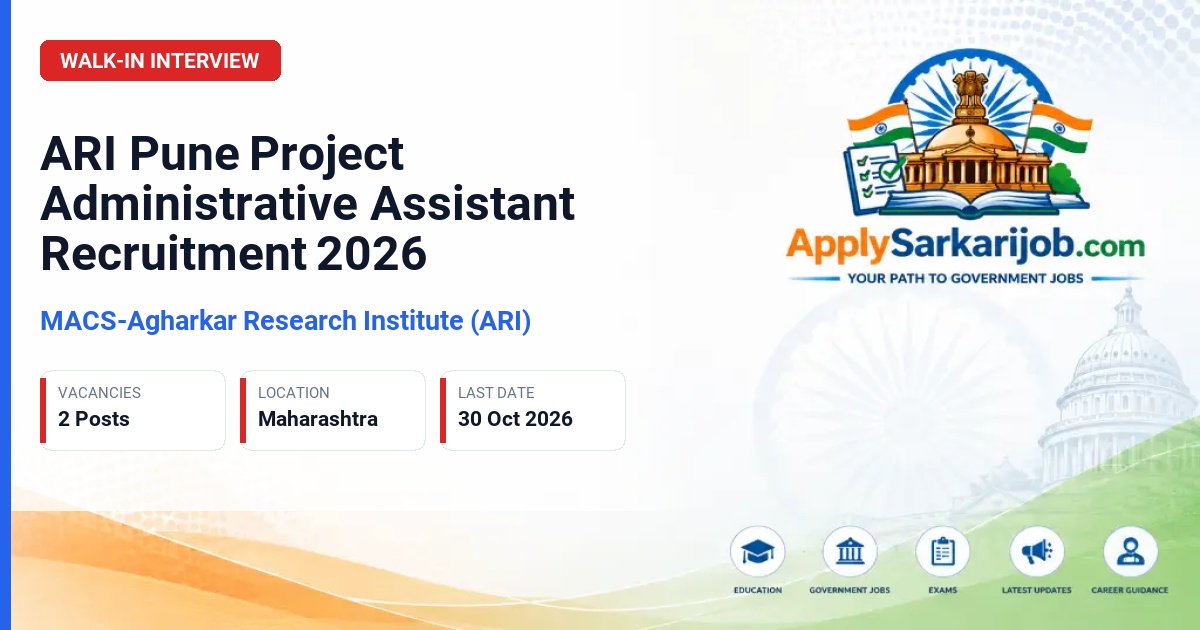 WALK-IN INTERVIEW

ARI Pune Project Administrative Assistant Recruitment 2026

MACS-Agharkar Research Institute (ARI)

VACANCIES
2 Posts

LOCATION
Maharashtra

LAST DATE
30 Oct 2026

ApplySarkarijob.com
YOUR PATH TO GOVERNMENT JOBS

EDUCATION
GOVERNMENT JOBS
EXAMS
LATEST UPDATES
CAREER GUIDANCE